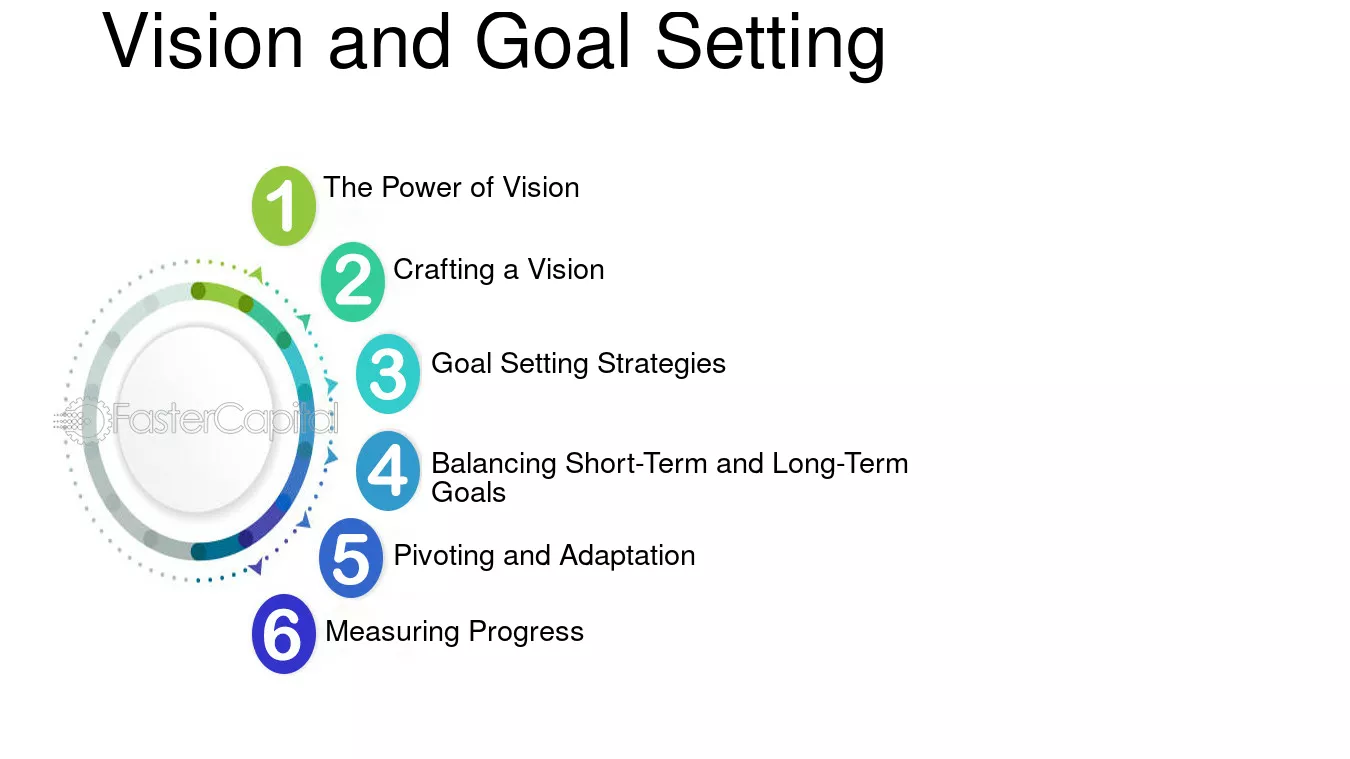 Vision and Goal Setting

1 The Power of Vision

2 Crafting a Vision

3 Goal Setting Strategies

4 Balancing Short-Term and Long-Term Goals

5 Pivoting and Adaptation

6 Measuring Progress

FasterCapital